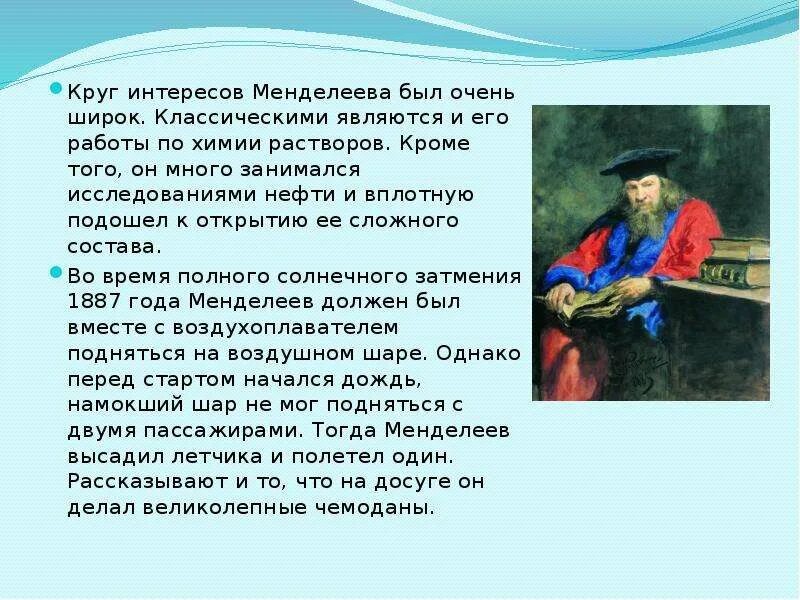 Круг интересов Менделеева был очень широк. Классическими являются и его работы по химии растворов. Кроме того, он много занимался исследованиями нефти и вплотную подошел к открытию ее сложного состава.

Во время полного солнечного затмения 1887 года Менделеев должен был вместе с воздухоплавателем подняться на воздушном шаре. Однако перед стартом начался дождь, намокший шар не мог подняться с двумя пассажирами. Тогда Менделеев высадил летчика и полетел один. Рассказывают и то, что на досуге он делал великолепные чемоданы.